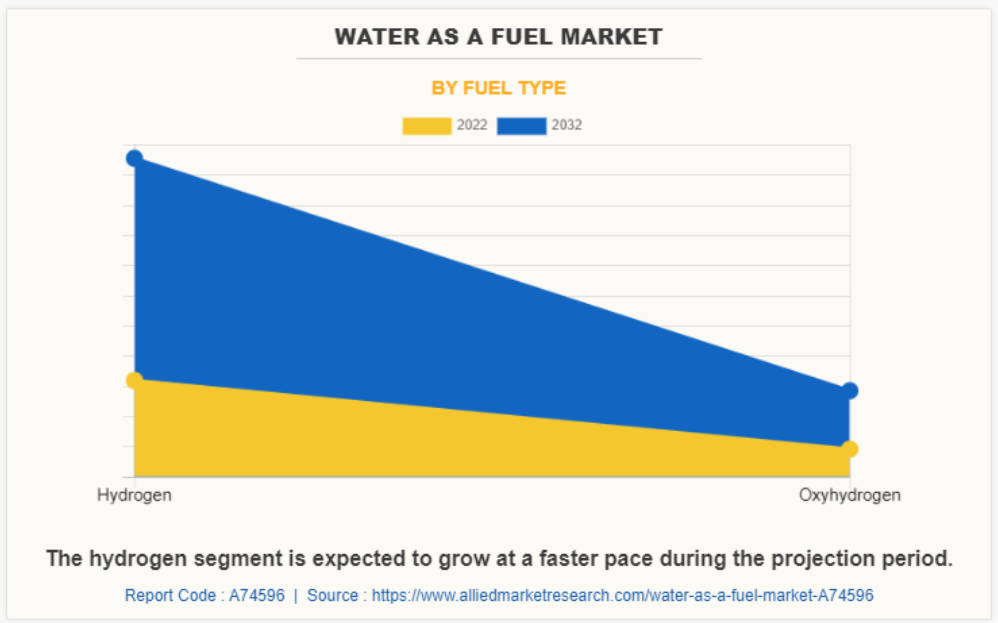 WATER AS A FUEL MARKET

BY FUEL TYPE

2022 2032

Hydrogen

Oxyhydrogen

The hydrogen segment is expected to grow at a faster pace during the projection period.

Report Code : A74596 | Source : https://www.alliedmarketresearch.com/water-as-a-fuel-market-A74596